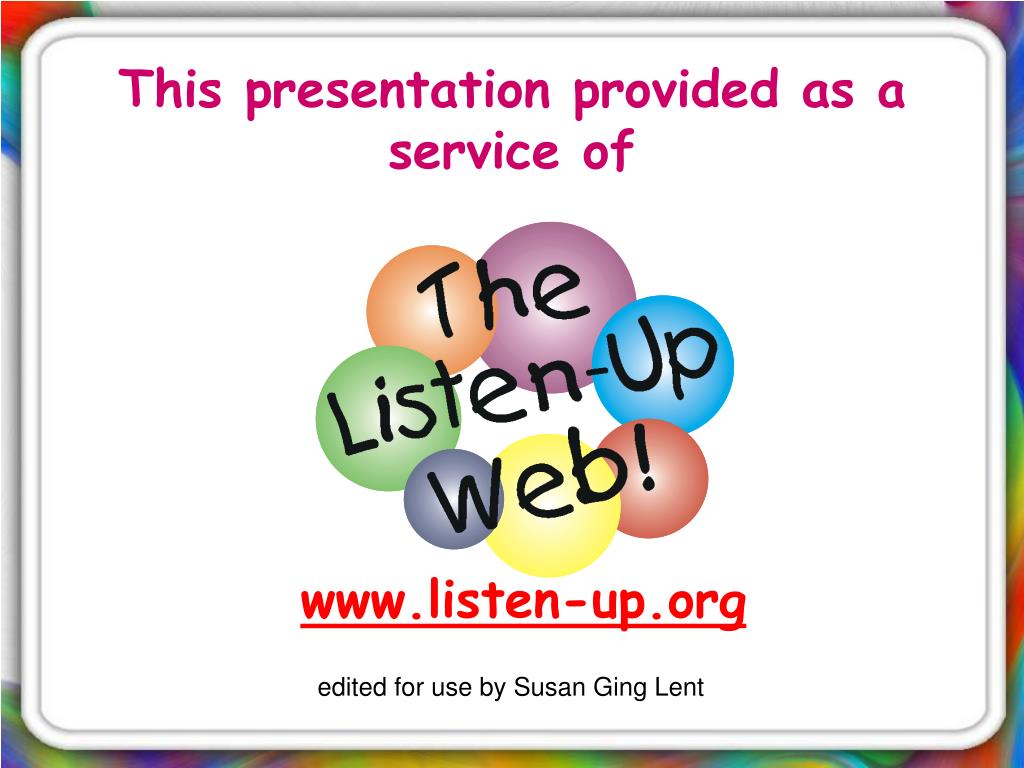 This presentation provided as a service of

The Listen-Up Web!

www.listen-up.org

edited for use by Susan Ging Lent